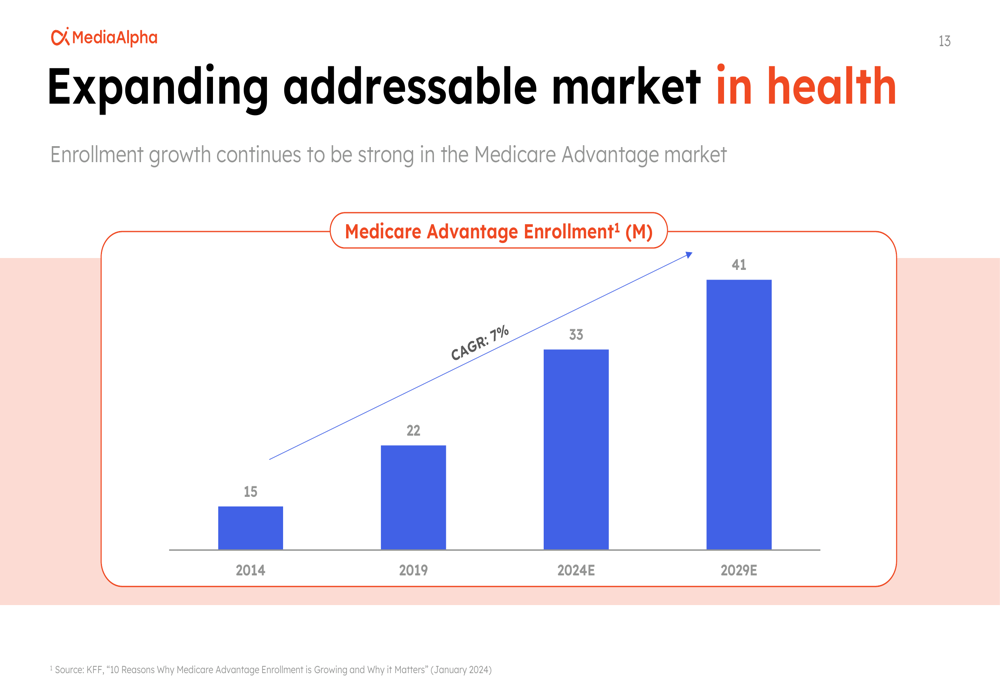 MediaAlpha

13

Expanding addressable market in health

Enrollment growth continues to be strong in the Medicare Advantage market

Medicare Advantage Enrollment$^1$ (M)

CAGR: 7%

15
22
33
41

2014
2019
2024E
2029E

$^1$ Source: KFF, "10 Reasons Why Medicare Advantage Enrollment is Growing and Why it Matters" (January 2024)